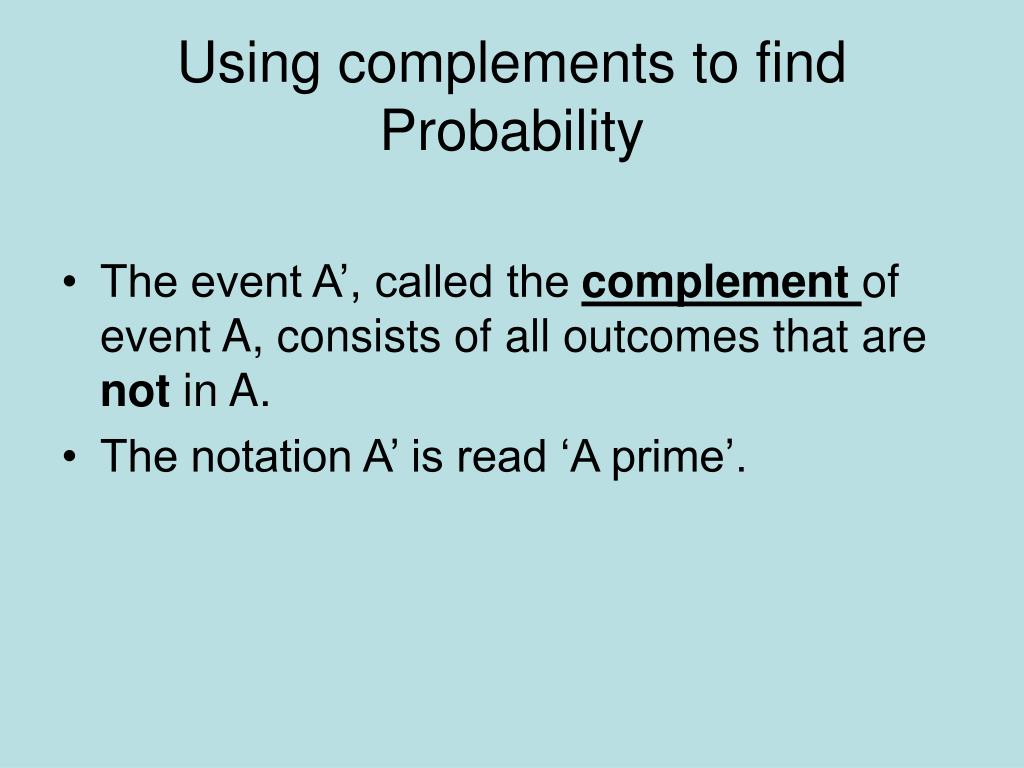 Using complements to find Probability

• The event A’, called the complement of event A, consists of all outcomes that are not in A.
• The notation A’ is read ‘A prime’.